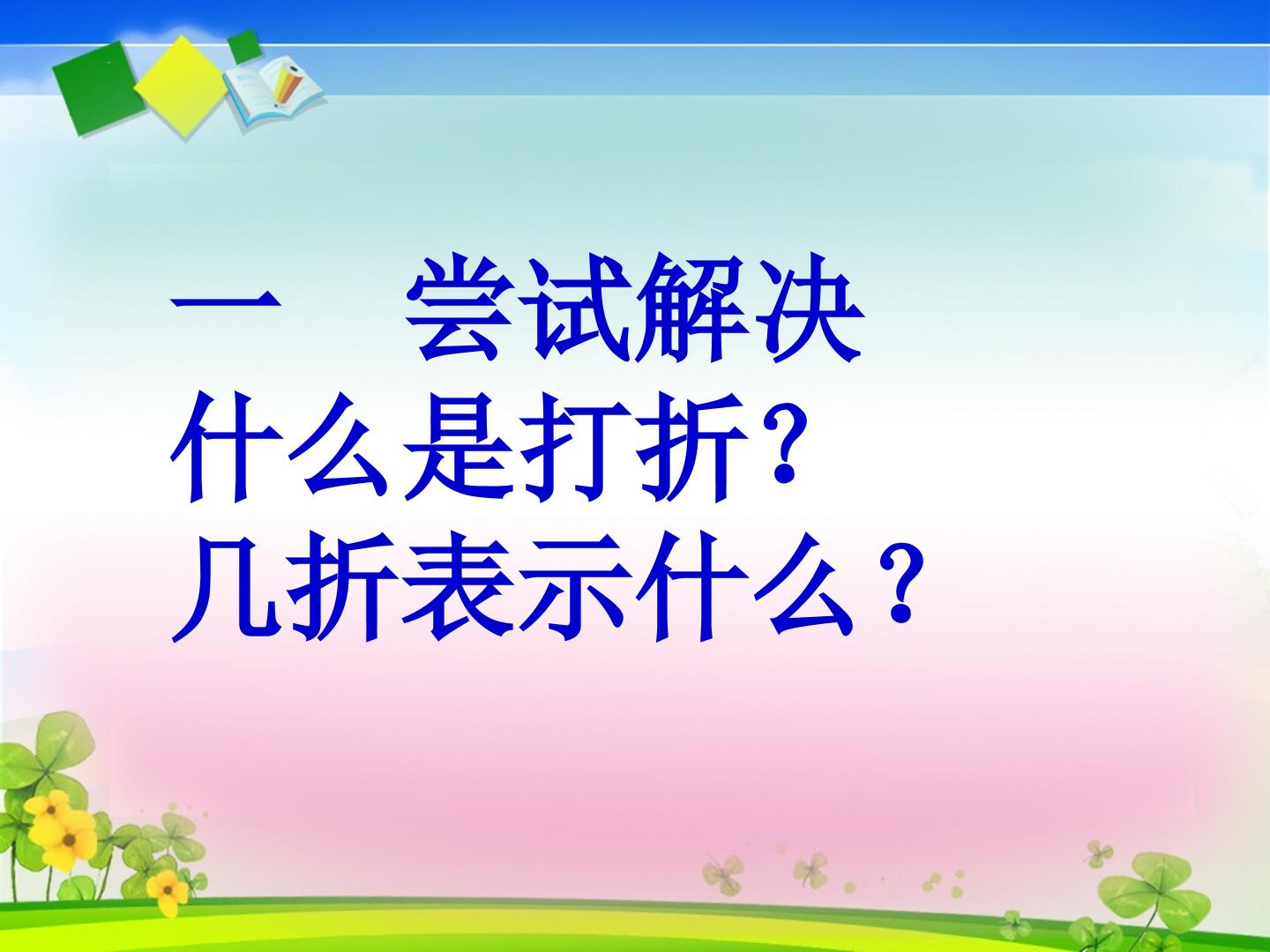 一 尝试解决
什么是打折?
几折表示什么?